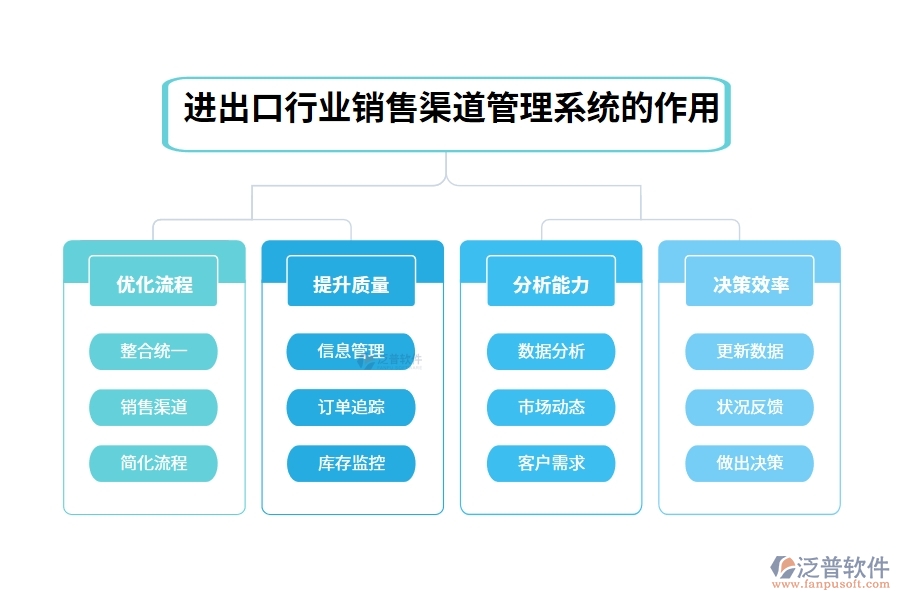 进出口行业销售渠道管理系统的作用

优化流程

整合统一

销售渠道

简化流程

提升质量

信息管理

订单追踪

库存监控

分析能力

数据分析

市场动态

客户需求

决策效率

更新数据

状况反馈

做出决策

泛普软件
www.fanpusoft.com